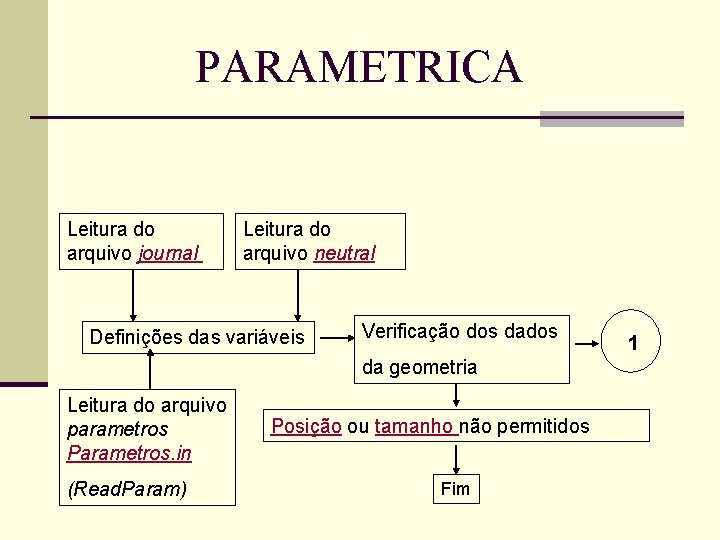 PARAMETRICA

Leitura do arquivo journal

Leitura do arquivo neutral

Definições das variáveis

Verificação dos dados da geometria

1

Leitura do arquivo parametros Parametros.in

(ReadParam)

Posição ou tamanho não permitidos

Fim